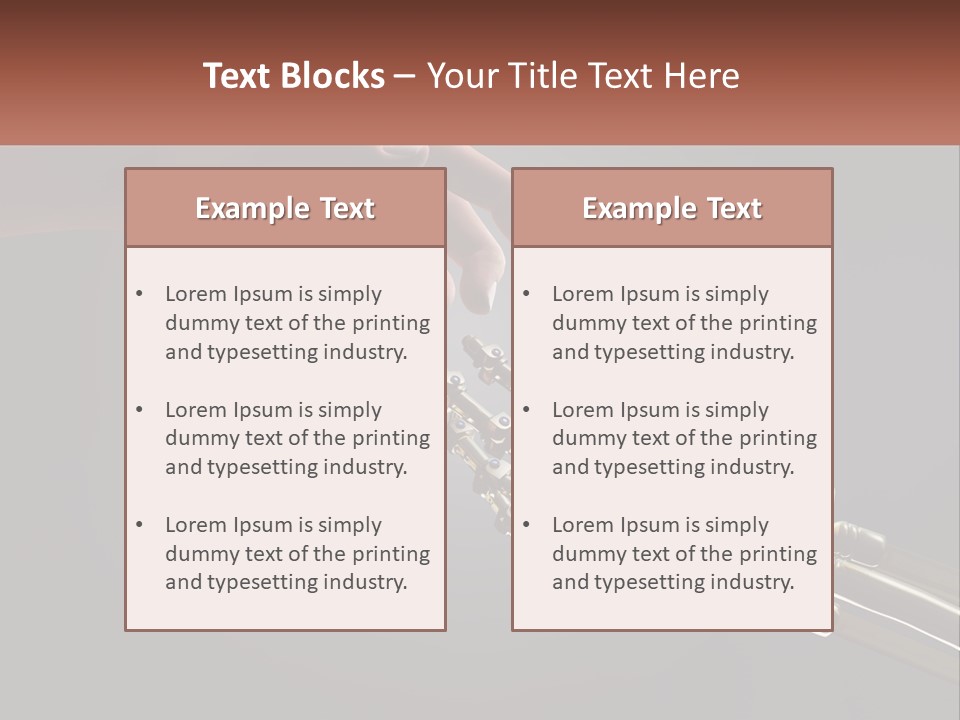 Text Blocks – Your Title Text Here

Example Text

• Lorem Ipsum is simply dummy text of the printing and typesetting industry.

• Lorem Ipsum is simply dummy text of the printing and typesetting industry.

• Lorem Ipsum is simply dummy text of the printing and typesetting industry.

Example Text

• Lorem Ipsum is simply dummy text of the printing and typesetting industry.

• Lorem Ipsum is simply dummy text of the printing and typesetting industry.

• Lorem Ipsum is simply dummy text of the printing and typesetting industry.